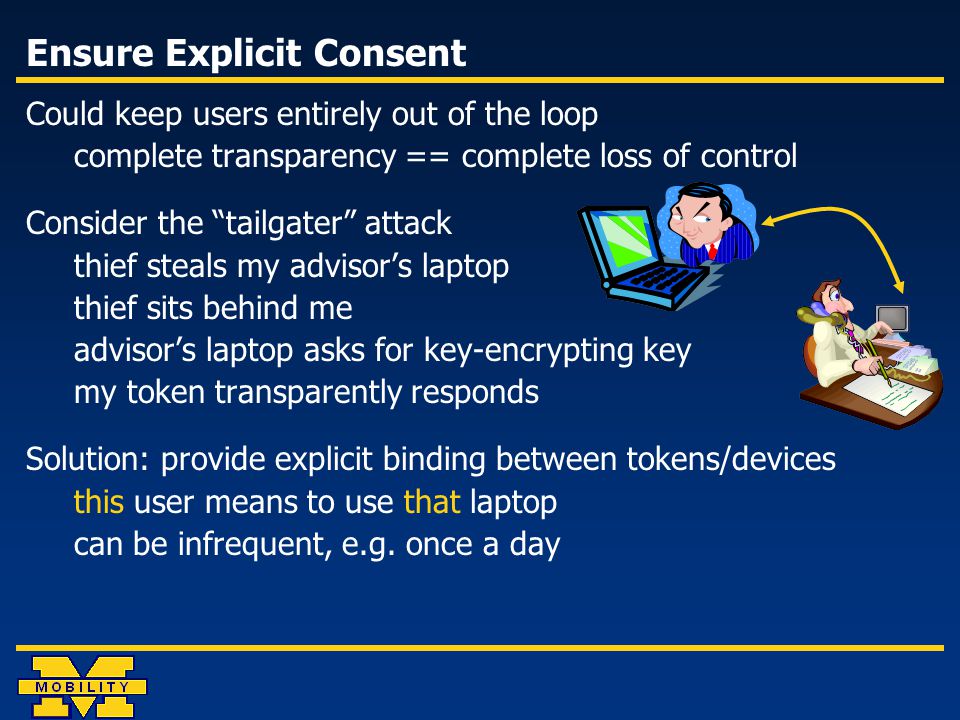 Ensure Explicit Consent

Could keep users entirely out of the loop
complete transparency == complete loss of control

Consider the “tailgater” attack
thief steals my advisor’s laptop
thief sits behind me
advisor’s laptop asks for key-encrypting key
my token transparently responds

Solution: provide explicit binding between tokens/devices
this user means to use that laptop
can be infrequent, e.g. once a day

MOBILITY